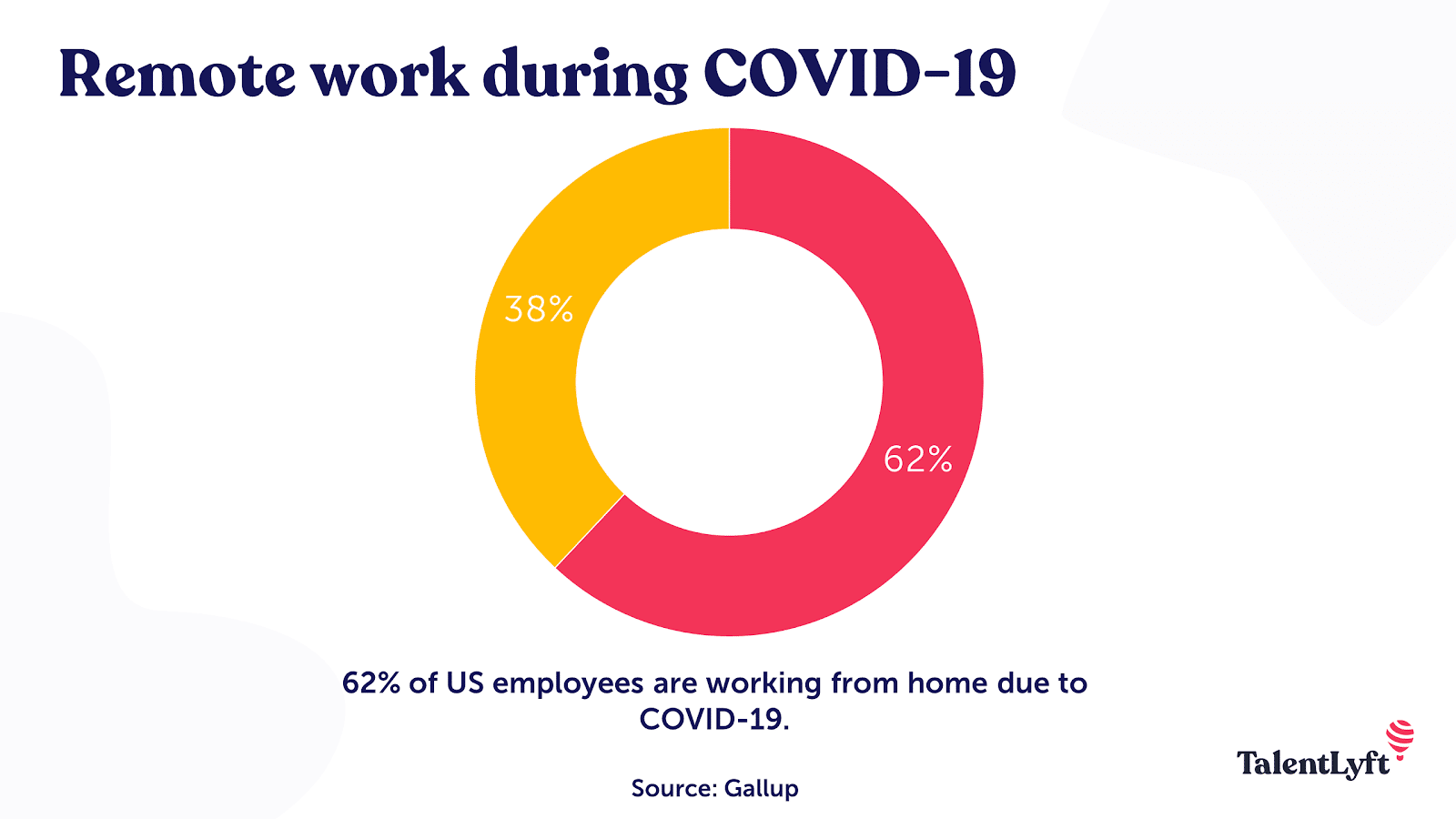 Remote work during COVID-19

38%

62%

62% of US employees are working from home due to COVID-19.

Source: Gallup

TalentLyft